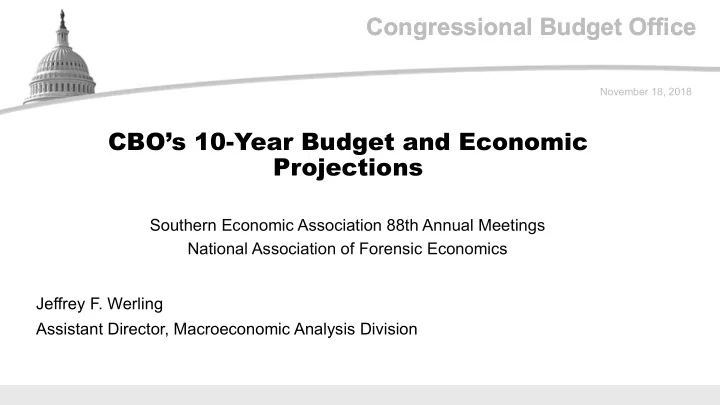 Congressional Budget Office

November 18, 2018

CBO's 10-Year Budget and Economic Projections

Southern Economic Association 88th Annual Meetings
National Association of Forensic Economics

Jeffrey F. Werling
Assistant Director, Macroeconomic Analysis Division